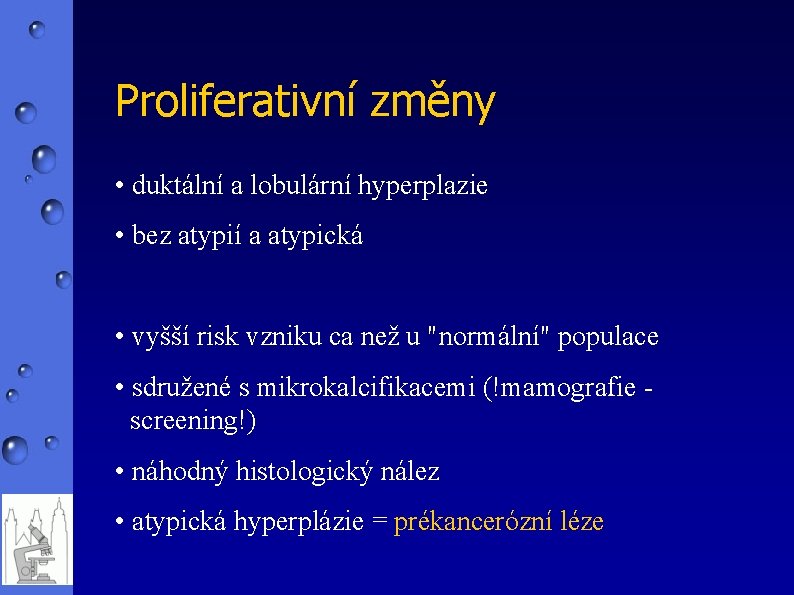 Proliferativní změny

• duktální a lobulární hyperplazie

• bez atypií a atypická

• vyšší risk vzniku ca než u "normální" populace

• sdružené s mikrokalcifikacemi (!mamografie - screening!)

• náhodný histologický nález

• atypická hyperplázie = prékancerózní léze